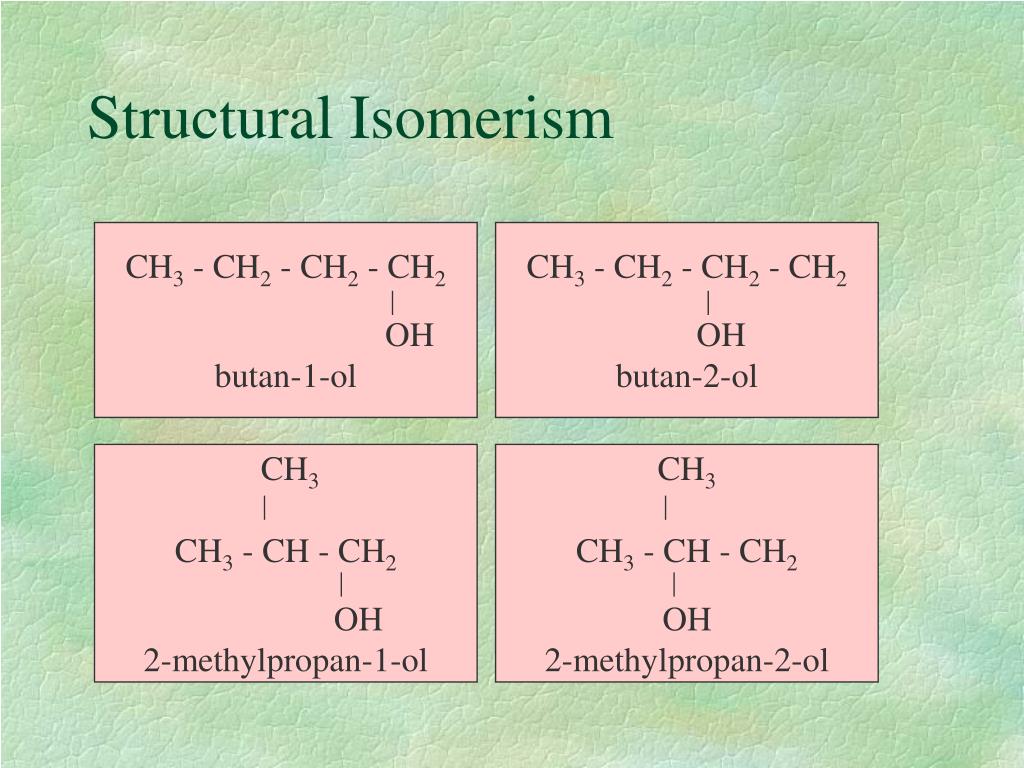 Structural Isomerism

$CH_3$ - $CH_2$ - $CH_2$ - $CH_2$
|
OH
butan-1-ol

$CH_3$ - $CH_2$ - $CH_2$ - $CH_2$
|
OH
butan-2-ol

$CH_3$
|
$CH_3$ - CH - $CH_2$
|
OH
2-methylpropan-1-ol

$CH_3$
|
$CH_3$ - CH - $CH_2$
|
OH
2-methylpropan-2-ol